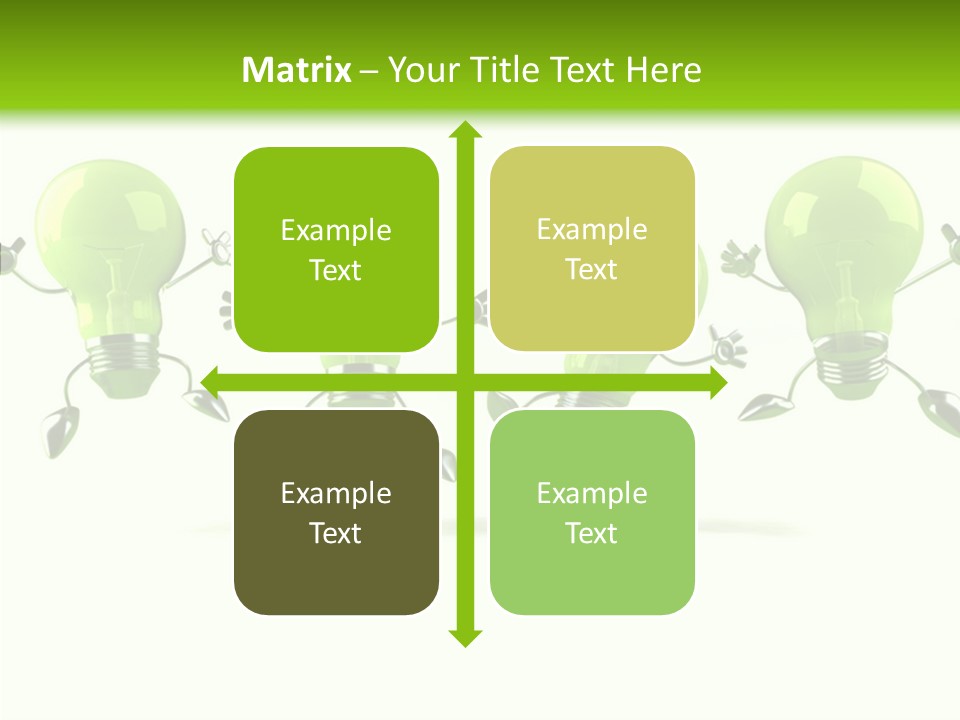 Matrix – Your Title Text Here

Example Text

Example Text

Example Text

Example Text